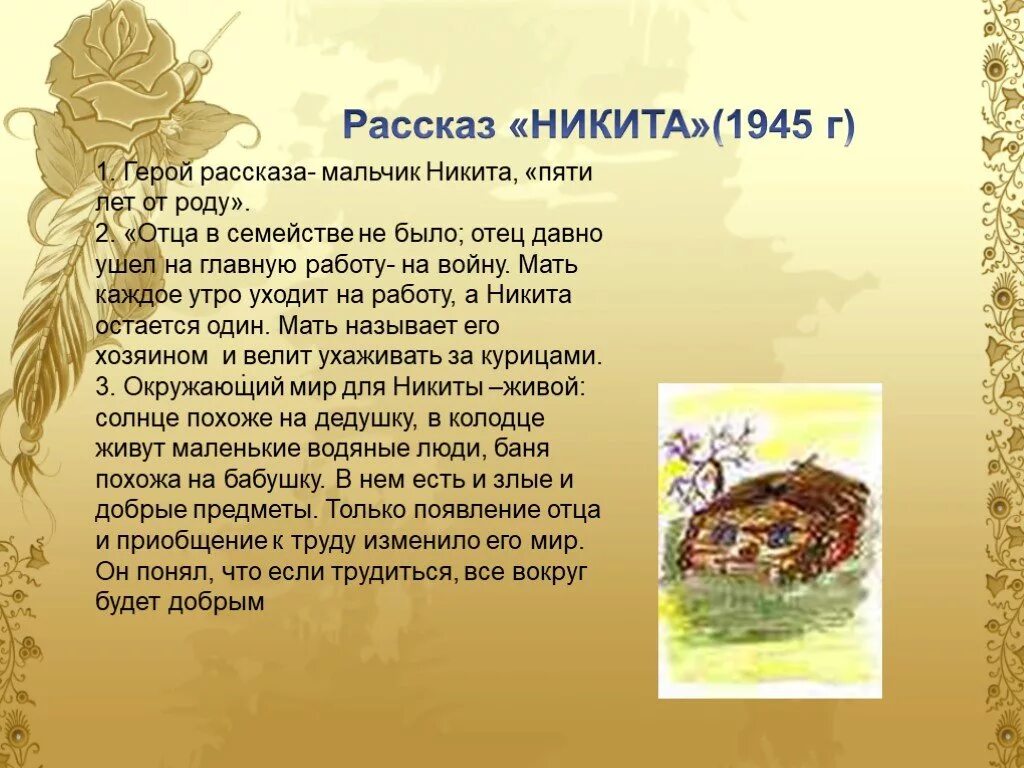 Рассказ «НИКИТА»(1945 г)

1. Герой рассказа- мальчик Никита, «пяти лет от роду».
2. «Отца в семействе не было; отец давно ушел на главную работу- на войну. Мать каждое утро уходит на работу, а Никита остается один. Мать называет его хозяином и велит ухаживать за курицами.
3. Окружающий мир для Никиты –живой: солнце похоже на дедушку, в колодце живут маленькие водяные люди, баня похожа на бабушку. В нем есть и злые и добрые предметы. Только появление отца и приобщение к труду изменило его мир. Он понял, что если трудиться, все вокруг будет добрым